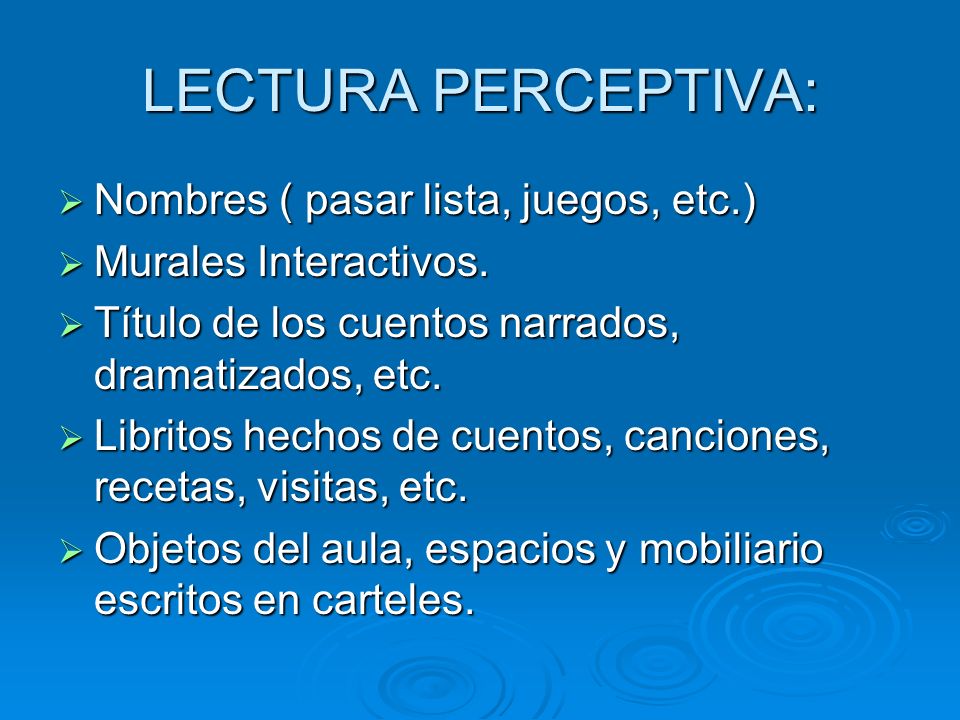 LECTURA PERCEPTIVA:

➢ Nombres ( pasar lista, juegos, etc.)
➢ Murales Interactivos.
➢ Título de los cuentos narrados, dramatizados, etc.
➢ Libritos hechos de cuentos, canciones, recetas, visitas, etc.
➢ Objetos del aula, espacios y mobiliario escritos en carteles.